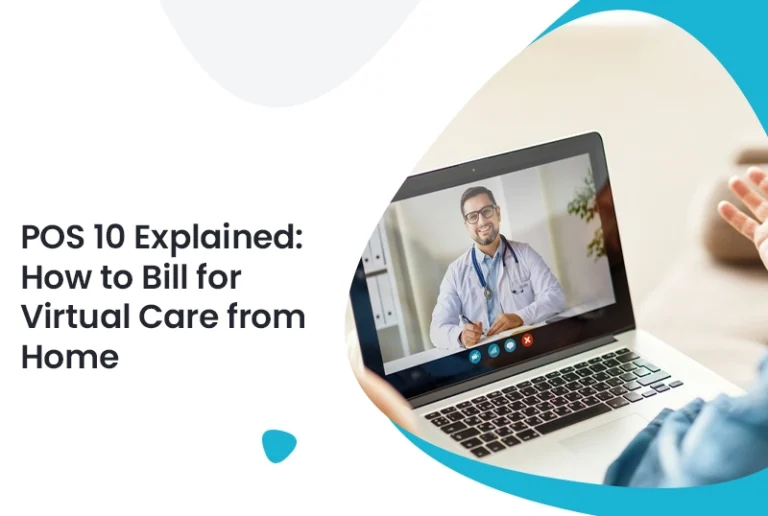 POS 10 Explained: How to Bill for Virtual Care from Home